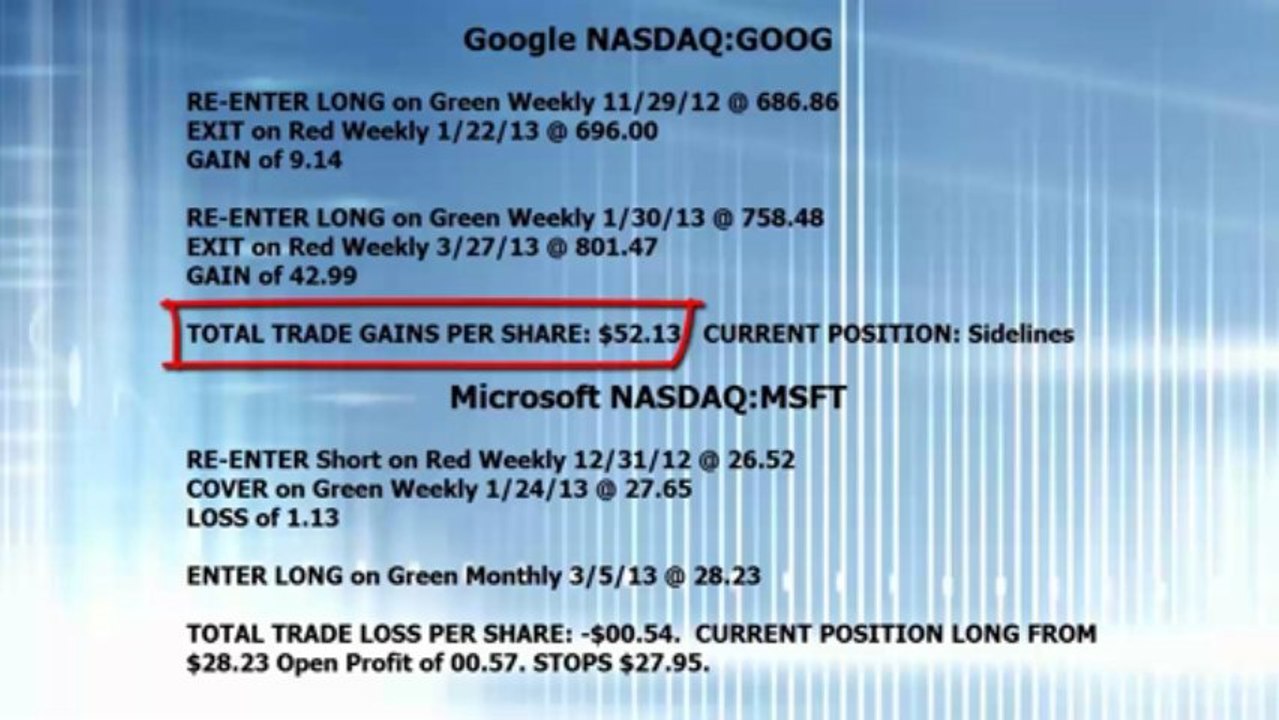 Google NASDAQ:GOOG

RE-ENTER LONG on Green Weekly 11/29/12 @ 686.86
EXIT on Red Weekly 1/22/13 @ 696.00
GAIN of 9.14

RE-ENTER LONG on Green Weekly 1/30/13 @ 758.48
EXIT on Red Weekly 3/27/13 @ 801.47
GAIN of 42.99

TOTAL TRADE GAINS PER SHARE: $52.13 CURRENT POSITION: Sidelines

Microsoft NASDAQ:MSFT

RE-ENTER Short on Red Weekly 12/31/12 @ 26.52
COVER on Green Weekly 1/24/13 @ 27.65
LOSS of 1.13

ENTER LONG on Green Monthly 3/5/13 @ 28.23

TOTAL TRADE LOSS PER SHARE: -$00.54. CURRENT POSITION LONG FROM $28.23 Open Profit of 00.57. STOPS $27.95.